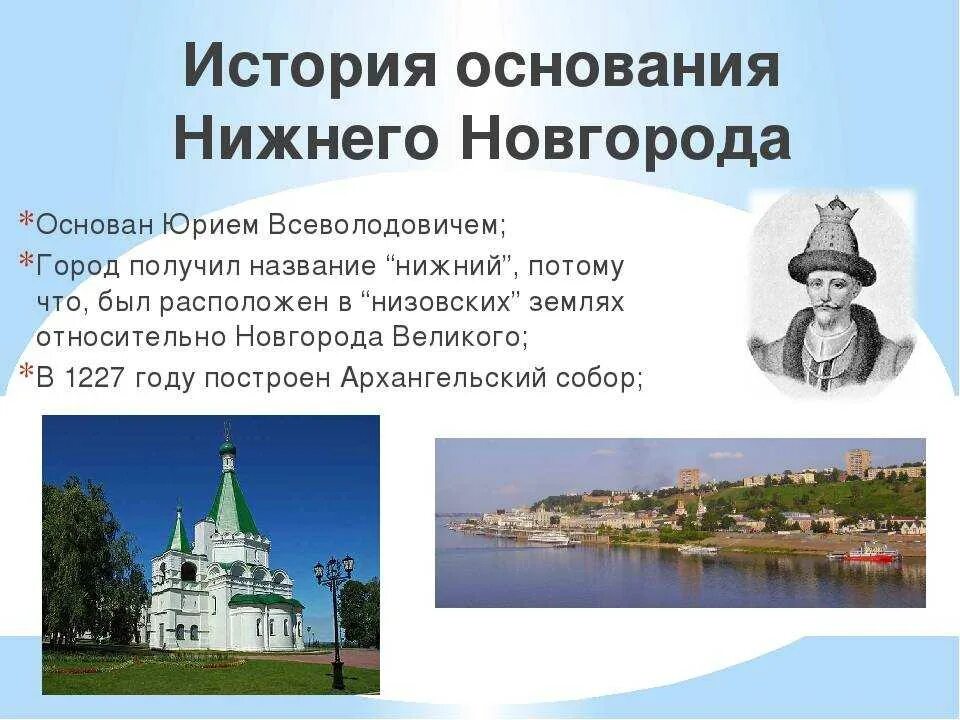 История основания Нижнего Новгорода

*Основан Юрием Всеволодовичем;

*Город получил название “нижний”, потому что, был расположен в “низовских” землях относительно Новгорода Великого;

*В 1227 году построен Архангельский собор;